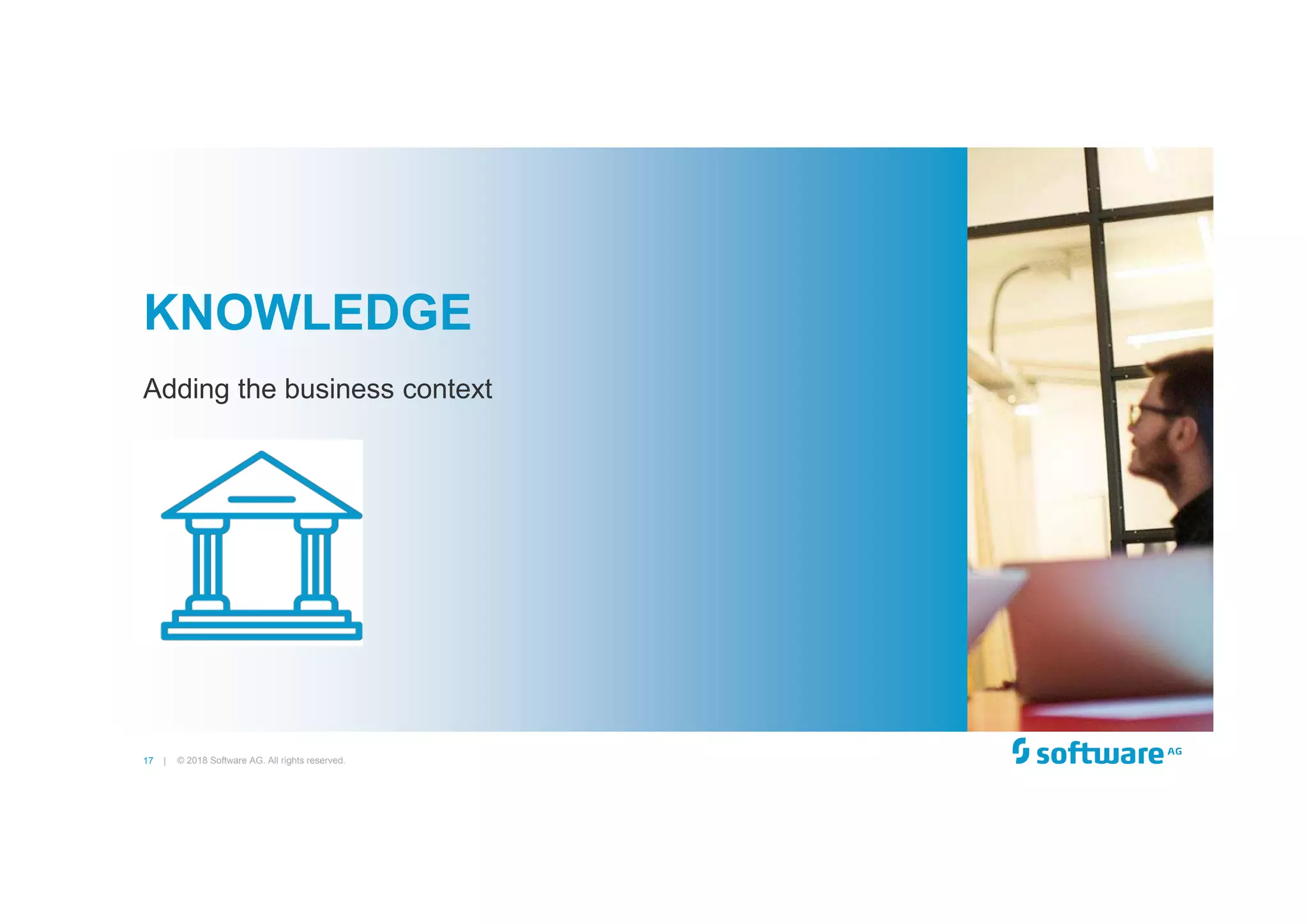 KNOWLEDGE

Adding the business context

17 | © 2018 Software AG. All rights reserved.

software AG